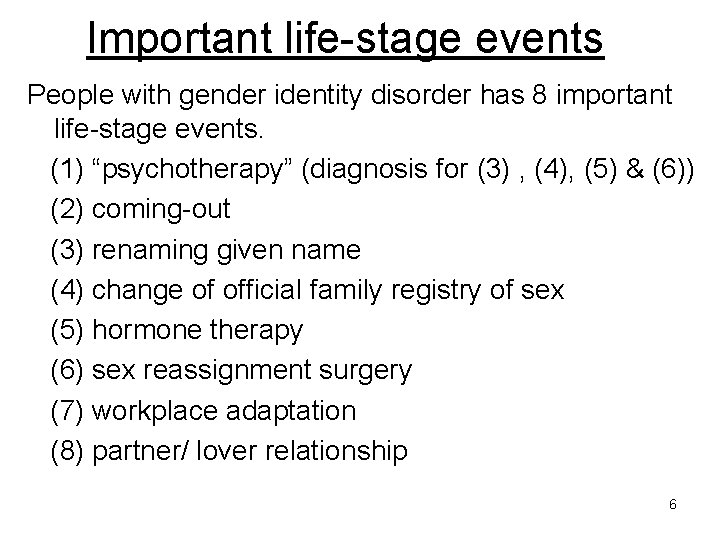 Important life-stage events

People with gender identity disorder has 8 important life-stage events.

(1) “psychotherapy” (diagnosis for (3) , (4), (5) & (6))

(2) coming-out

(3) renaming given name

(4) change of official family registry of sex

(5) hormone therapy

(6) sex reassignment surgery

(7) workplace adaptation

(8) partner/ lover relationship

6